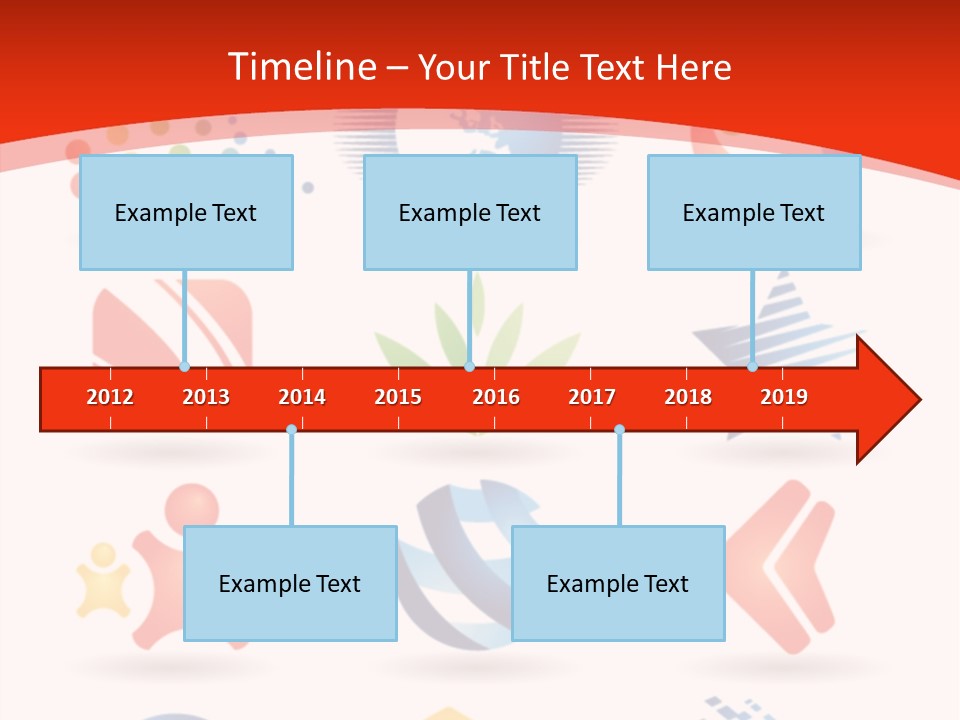 Timeline – Your Title Text Here

Example Text

Example Text

Example Text

2012 2013 2014 2015 2016 2017 2018 2019

Example Text

Example Text